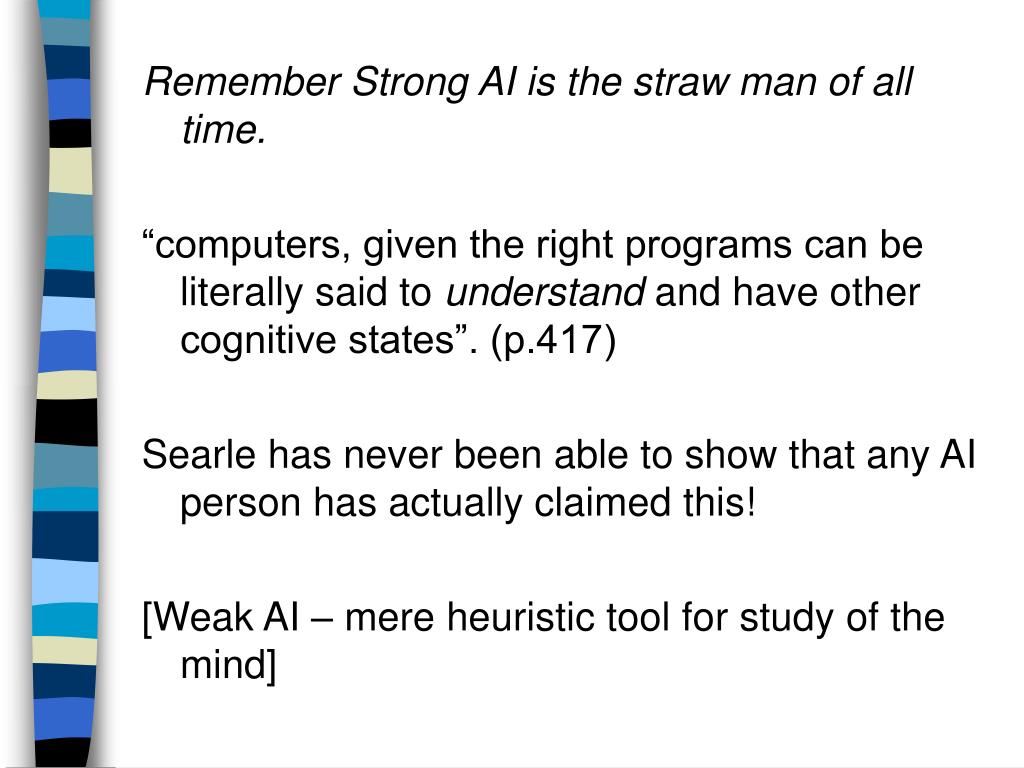 Remember Strong AI is the straw man of all time.

“computers, given the right programs can be literally said to understand and have other cognitive states”. (p.417)

Searle has never been able to show that any AI person has actually claimed this!

[Weak AI – mere heuristic tool for study of the mind]